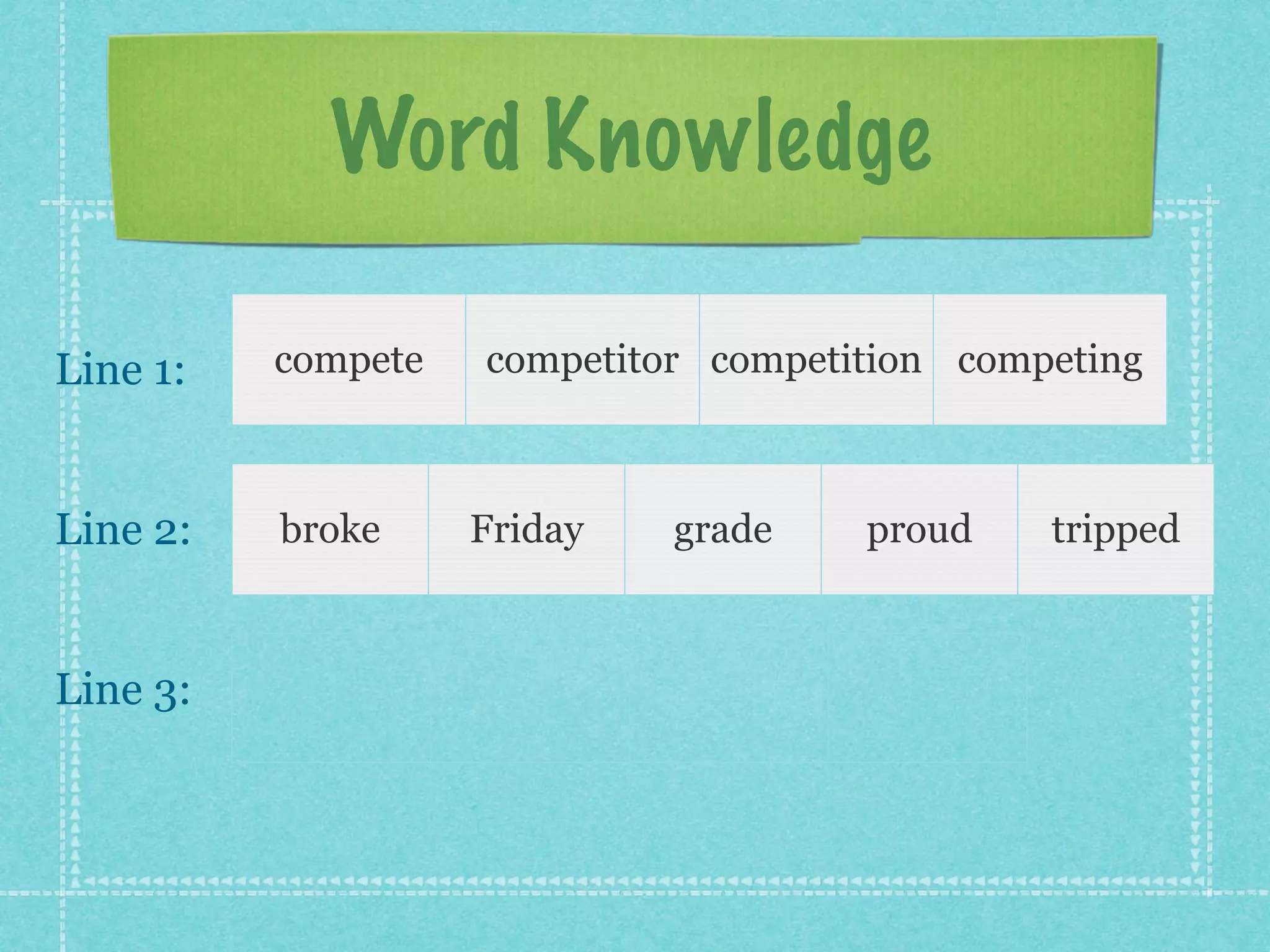 Word Knowledge

Line 1:

| compete | competitor | competition | competing |
|---|---|---|---|

Line 2:

| broke | Friday | grade | proud | tripped |
|---|---|---|---|---|

Line 3: